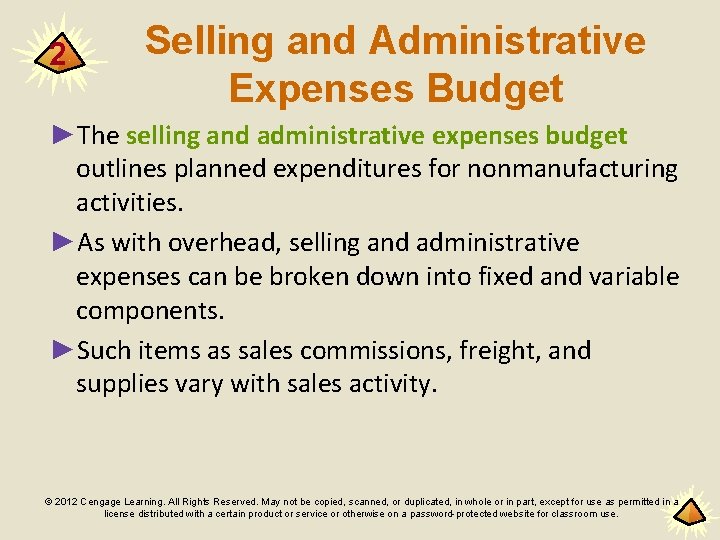 2

Selling and Administrative Expenses Budget

►The selling and administrative expenses budget outlines planned expenditures for nonmanufacturing activities.

►As with overhead, selling and administrative expenses can be broken down into fixed and variable components.

►Such items as sales commissions, freight, and supplies vary with sales activity.

© 2012 Cengage Learning. All Rights Reserved. May not be copied, scanned, or duplicated, in whole or in part, except for use as permitted in a license distributed with a certain product or service or otherwise on a password-protected website for classroom use.